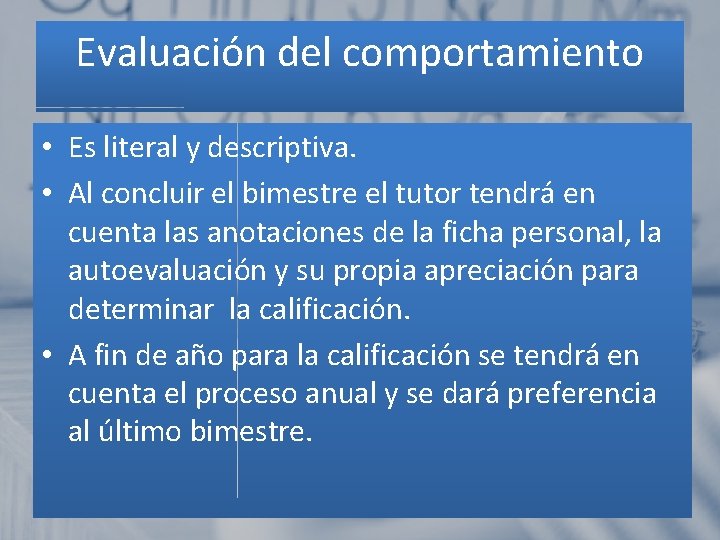 Evaluación del comportamiento

• Es literal y descriptiva.
• Al concluir el bimestre el tutor tendrá en cuenta las anotaciones de la ficha personal, la autoevaluación y su propia apreciación para determinar la calificación.
• A fin de año para la calificación se tendrá en cuenta el proceso anual y se dará preferencia al último bimestre.